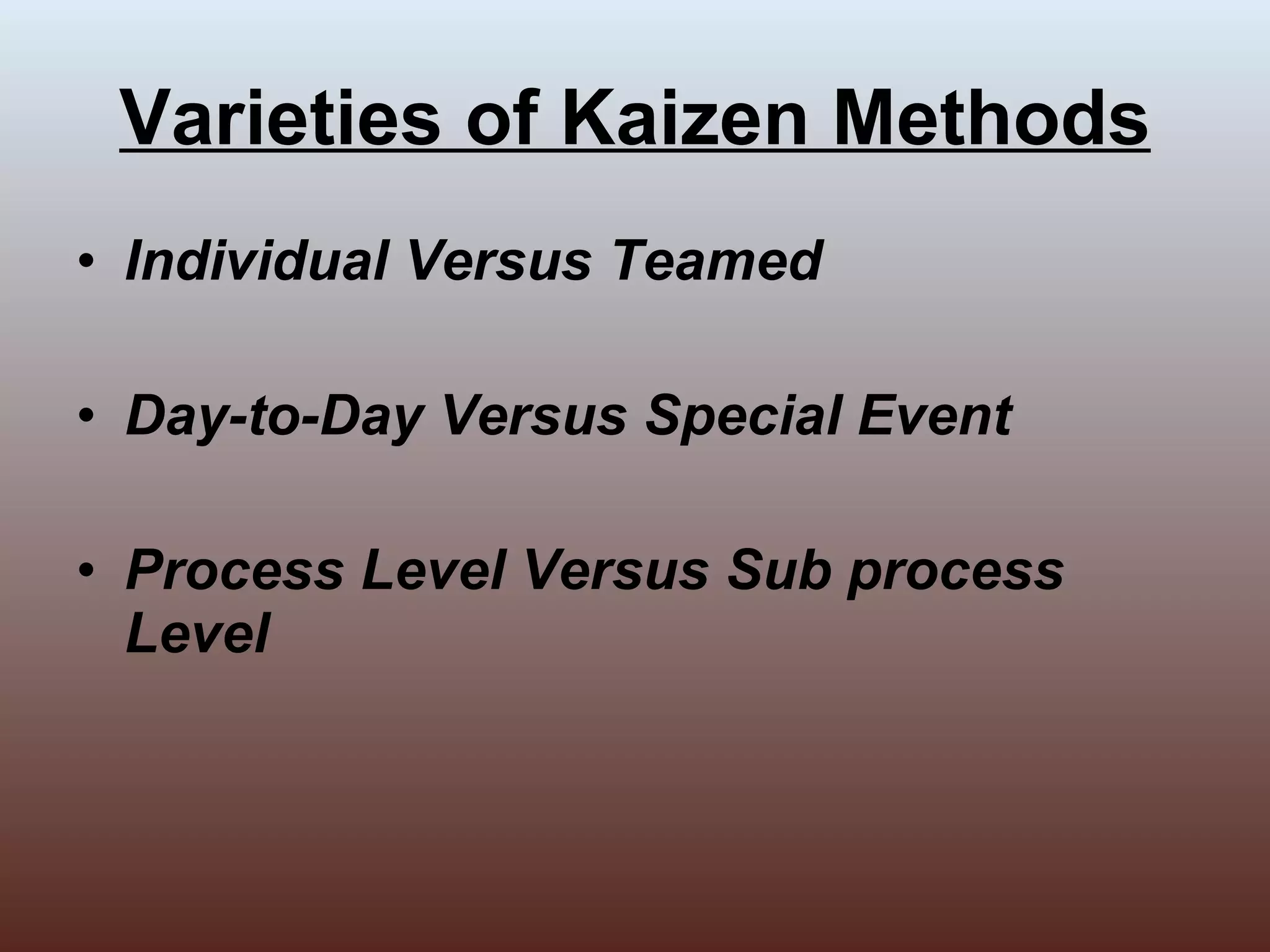 Varieties of Kaizen Methods

• Individual Versus Teamed

• Day-to-Day Versus Special Event

• Process Level Versus Sub process Level